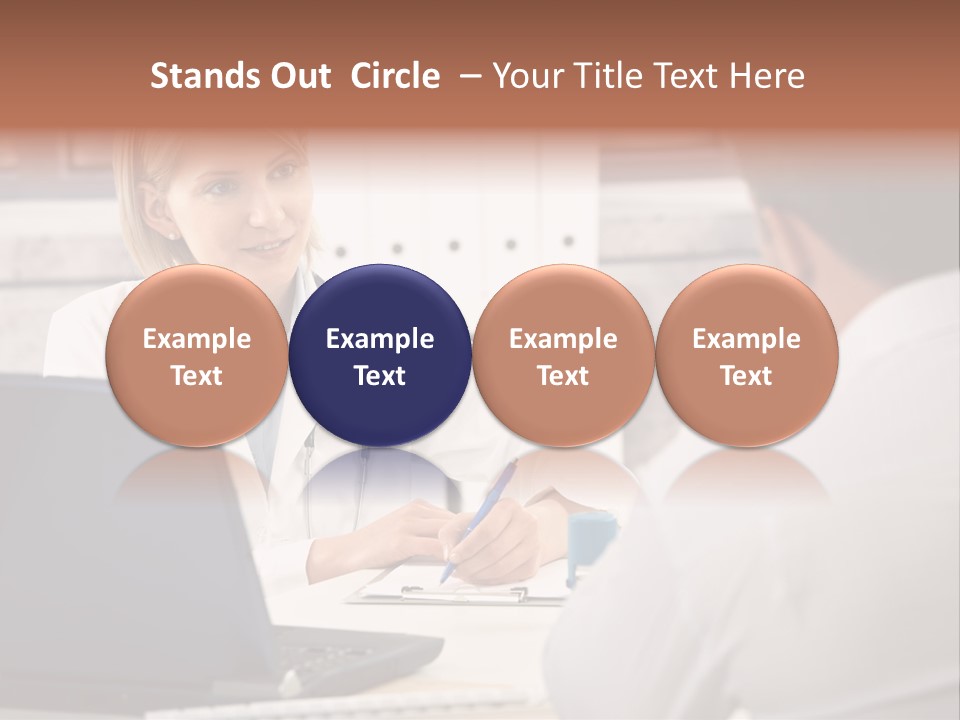 Stands Out Circle – Your Title Text Here

Example Text

Example Text

Example Text

Example Text